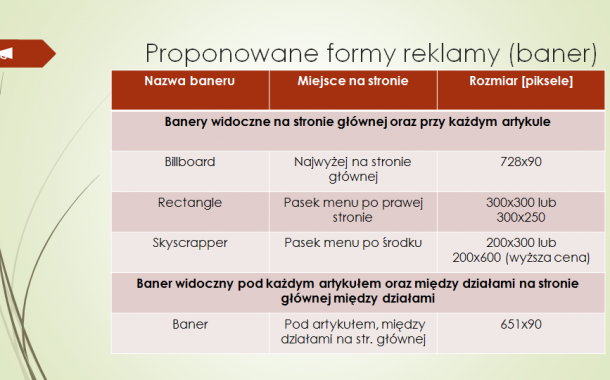 Proponowane formy reklamy (baner)

| Nazwa baneru | Miejsce na stronie | Rozmiar [piksele] |
|---|---|---|
| Banery widoczne na stronie głównej oraz przy każdym artykule | | |
| Billboard | Najwyżej na stronie głównej | 728x90 |
| Rectangle | Pasek menu po prawej stronie | 300x300 lub 300x250 |
| Skyscrapper | Pasek menu po środku | 200x300 lub 200x600 (wyższa cena) |
| Baner widoczny pod każdym artykułem oraz między działami na stronie głównej między działami | | |
| Baner | Pod artykułem, między działami na str. głównej | 651x90 |